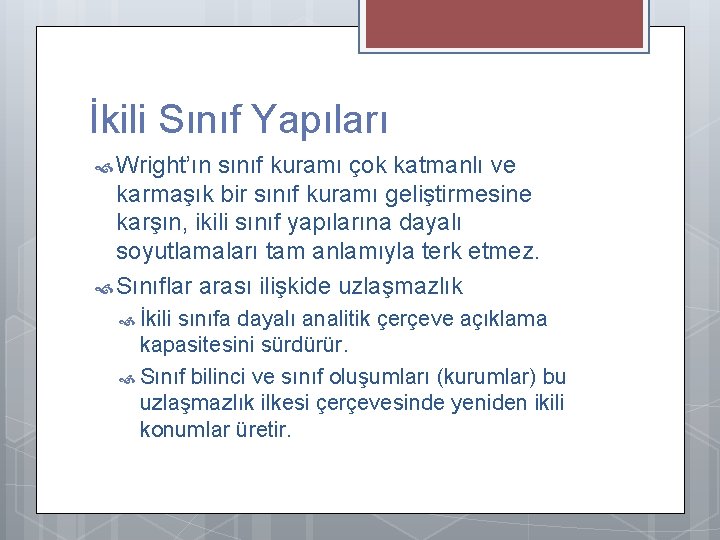 İkili Sınıf Yapıları

Wright'ın sınıf kuramı çok katmanlı ve karmaşık bir sınıf kuramı geliştirmesine karşın, ikili sınıf yapılarına dayalı soyutlamaları tam anlamıyla terk etmez.

Sınıflar arası ilişkide uzlaşmazlık

İkili sınıfa dayalı analitik çerçeve açıklama kapasitesini sürdürür.

Sınıf bilinci ve sınıf oluşumları (kurumlar) bu uzlaşmazlık ilkesi çerçevesinde yeniden ikili konumlar üretir.